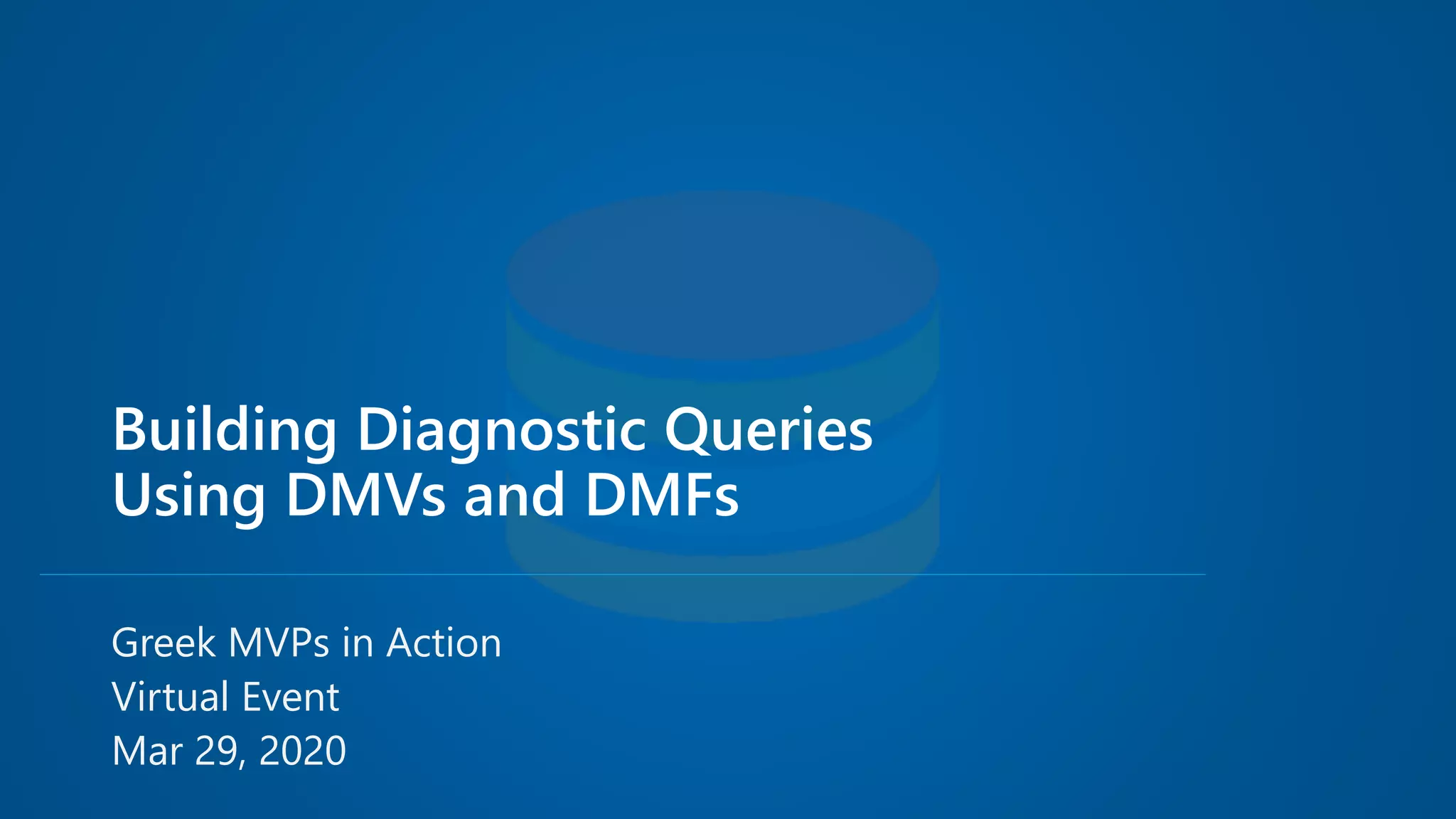 Building Diagnostic Queries Using DMVs and DMFs

Greek MVPs in Action
Virtual Event
Mar 29, 2020